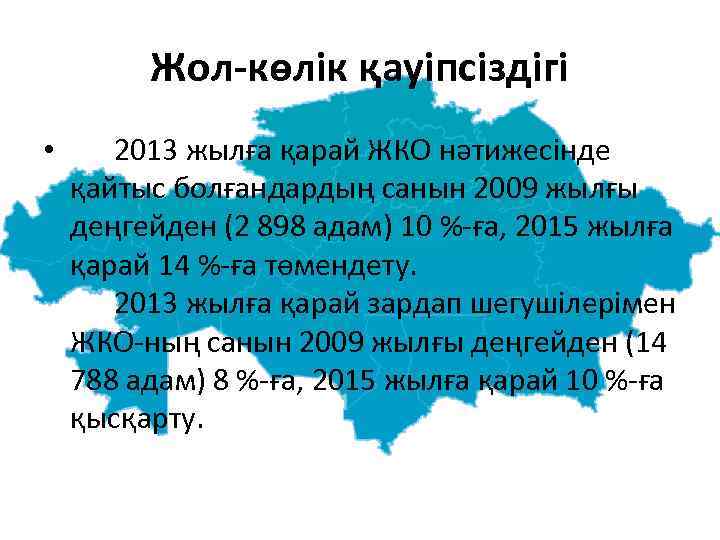 Жол-көлік қауіпсіздігі

• 2013 жылға қарай ЖКО нәтижесінде қайтыс болғандардың санын 2009 жылғы деңгейден (2 898 адам) 10 %-ға, 2015 жылға қарай 14 %-ға төмендету.
2013 жылға қарай зардап шегушілерімен ЖКО-ның санын 2009 жылғы деңгейден (14 788 адам) 8 %-ға, 2015 жылға қарай 10 %-ға қысқарту.